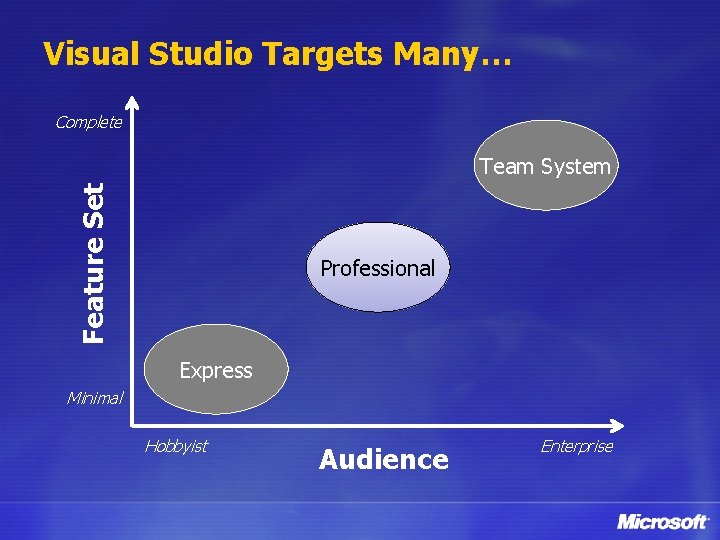 Visual Studio Targets Many…

Complete

Feature Set

Minimal

Team System

Professional

Express

Hobbyist

Audience

Enterprise

Microsoft